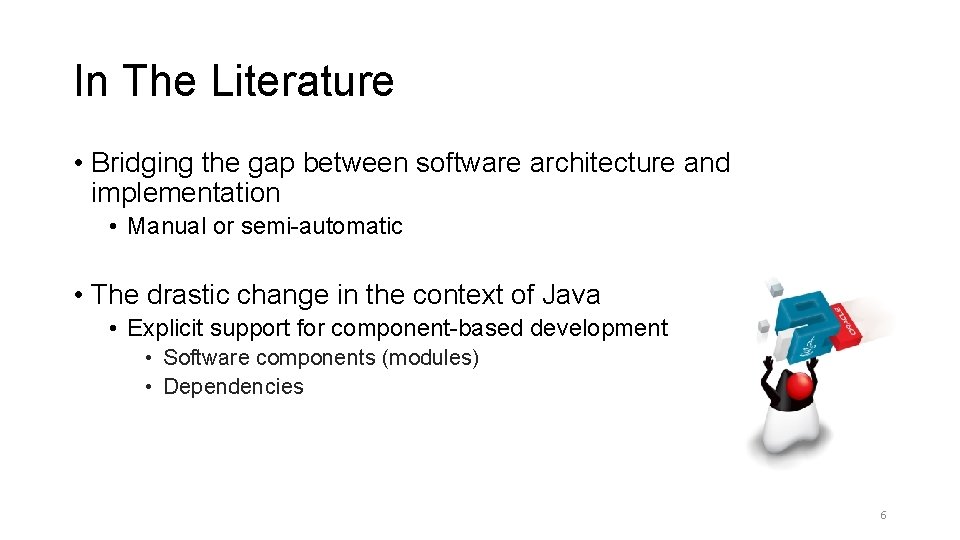 In The Literature

• Bridging the gap between software architecture and implementation
  • Manual or semi-automatic

• The drastic change in the context of Java
  • Explicit support for component-based development
    • Software components (modules)
    • Dependencies

ORACLE

6